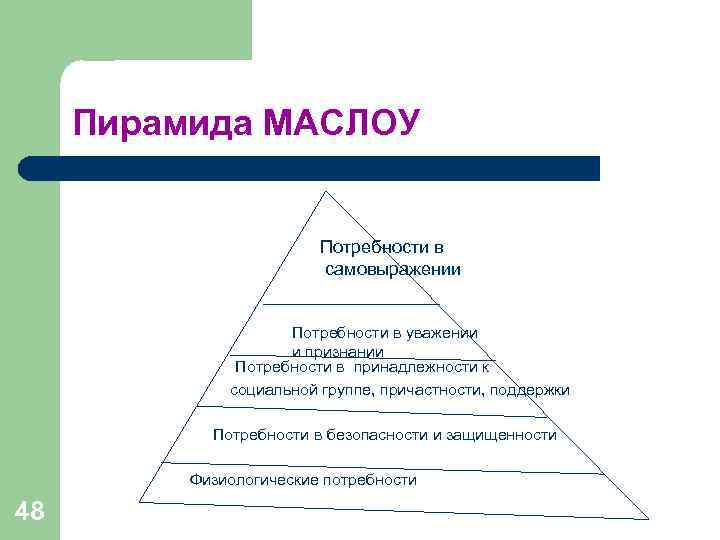 Пирамида МАСЛОУ

Потребности в самовыражении

Потребности в уважении и признании

Потребности в принадлежности к социальной группе, причастности, поддержки

Потребности в безопасности и защищенности

Физиологические потребности

48